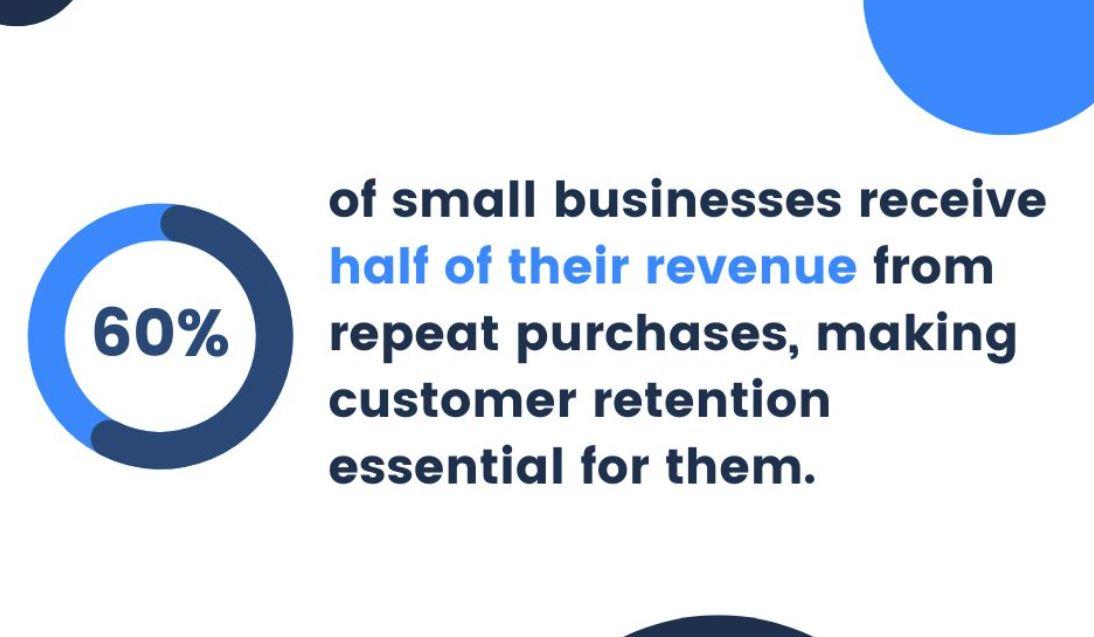 60%

of small businesses receive half of their revenue from repeat purchases, making customer retention essential for them.